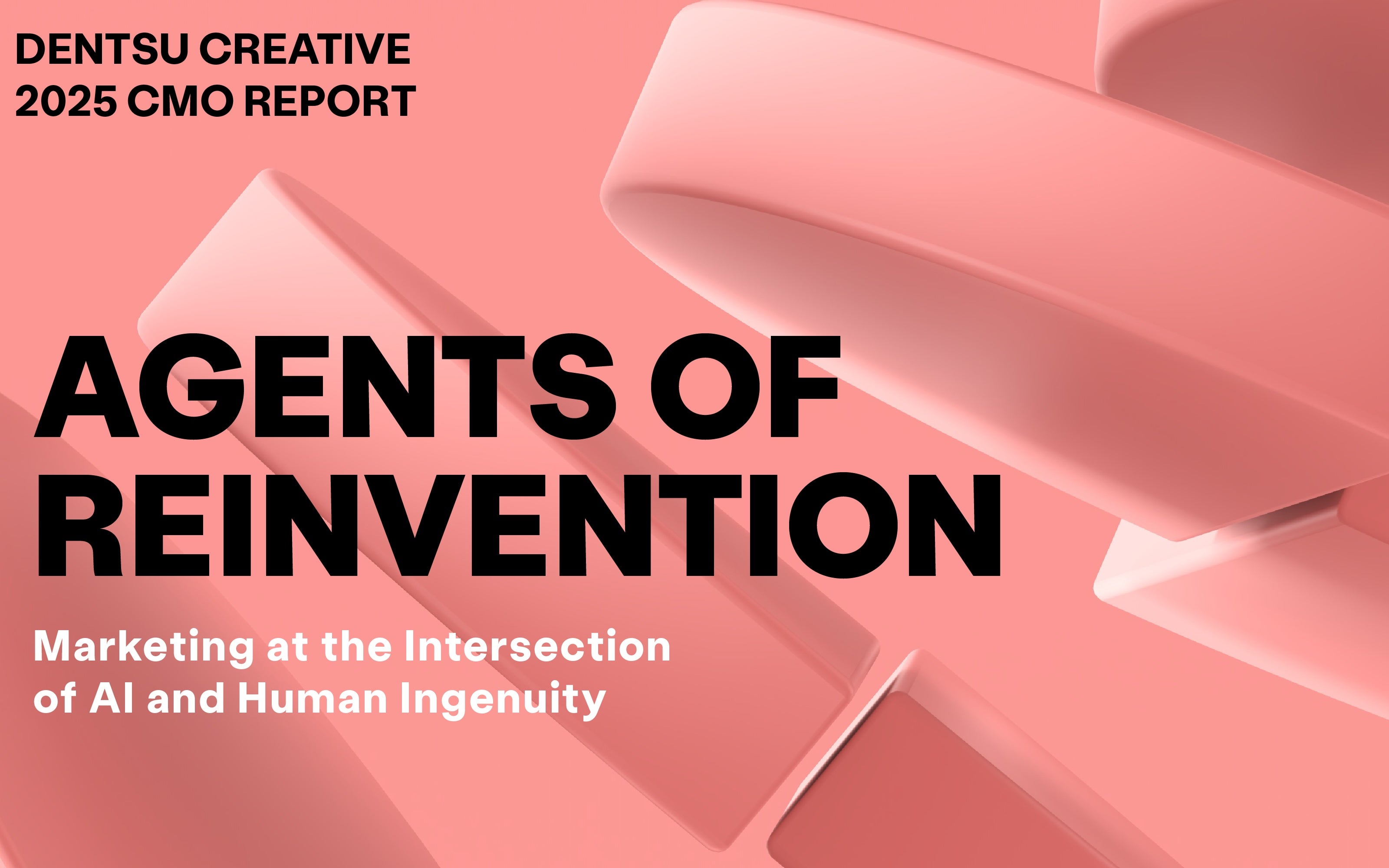 DENTSU CREATIVE
2025 CMO REPORT

AGENTS OF REINVENTION

Marketing at the Intersection of AI and Human Ingenuity